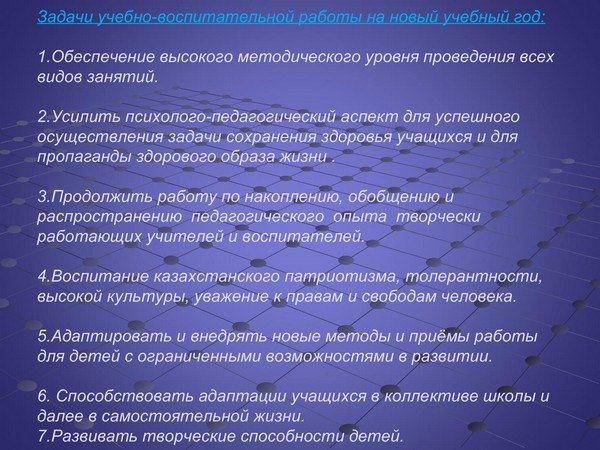 Задачи учебно-воспитательной работы на новый учебный год:

1.Обеспечение высокого методического уровня проведения всех видов занятий.

2.Усилить психолого-педагогический аспект для успешного осуществления задачи сохранения здоровья учащихся и для пропаганды здорового образа жизни .

3.Продолжить работу по накоплению, обобщению и распространению педагогического опыта творчески работающих учителей и воспитателей.

4.Воспитание казахстанского патриотизма, толерантности, высокой культуры, уважение к правам и свободам человека.

5.Адаптировать и внедрять новые методы и приёмы работы для детей с ограниченными возможностями в развитии.

6. Способствовать адаптации учащихся в коллективе школы и далее в самостоятельной жизни.
7.Развивать творческие способности детей.